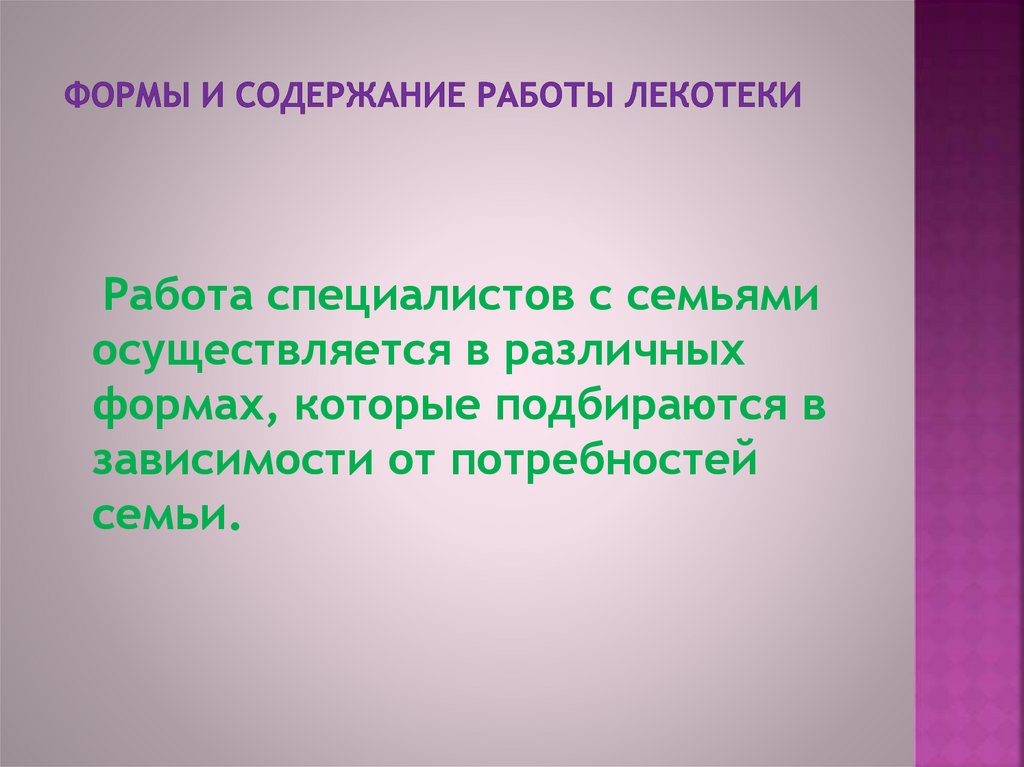 ФОРМЫ И СОДЕРЖАНИЕ РАБОТЫ ЛЕКОТЕКИ

Работа специалистов с семьями осуществляется в различных формах, которые подбираются в зависимости от потребностей семьи.